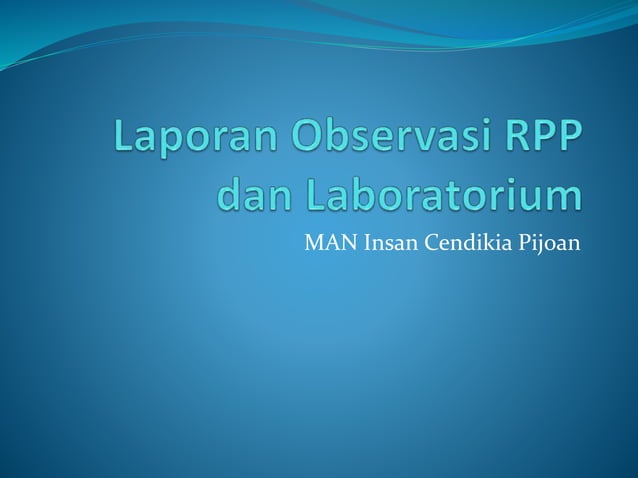 Laporan Observasi RPP dan Laboratorium

MAN Insan Cendikia Pijoan